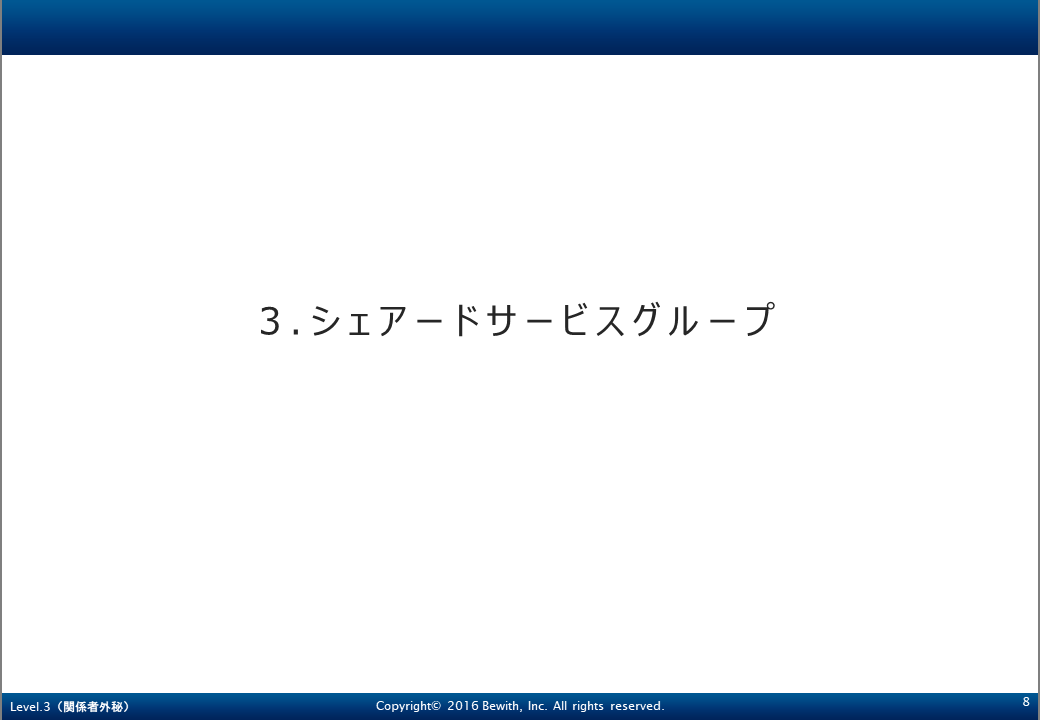 3.シェアードサービスグループ

Level.3（関係者外秘）

Copyright© 2016 Bewith, Inc. All rights reserved.

8